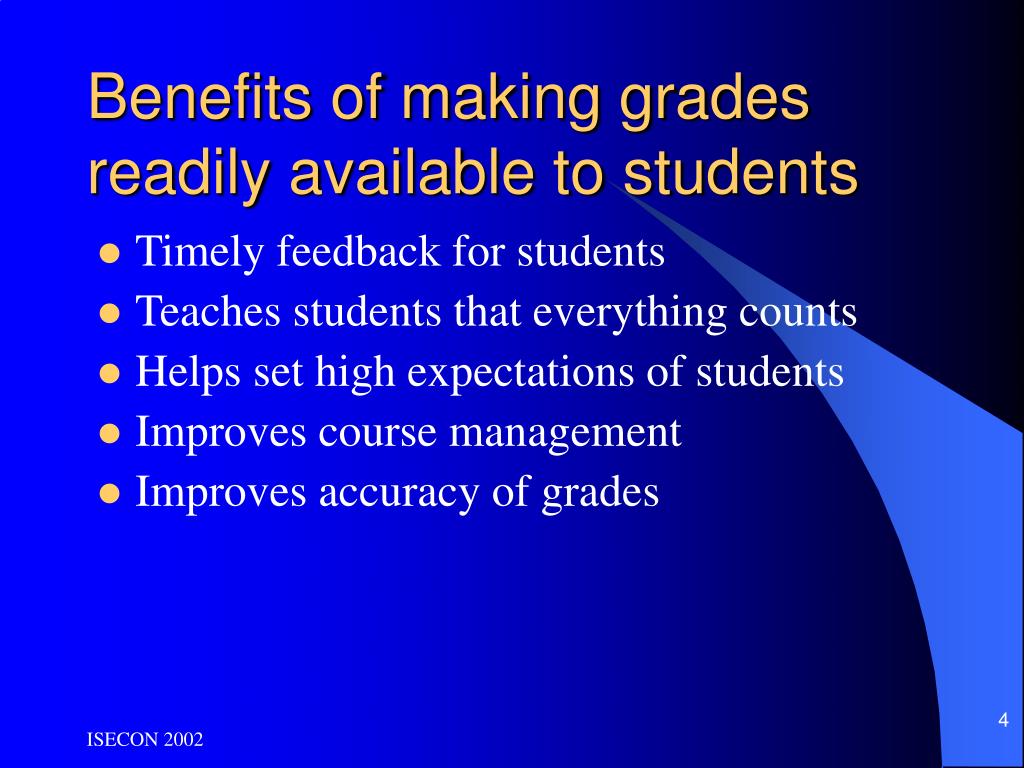 Benefits of making grades readily available to students

- Timely feedback for students
- Teaches students that everything counts
- Helps set high expectations of students
- Improves course management
- Improves accuracy of grades

ISECON 2002

4